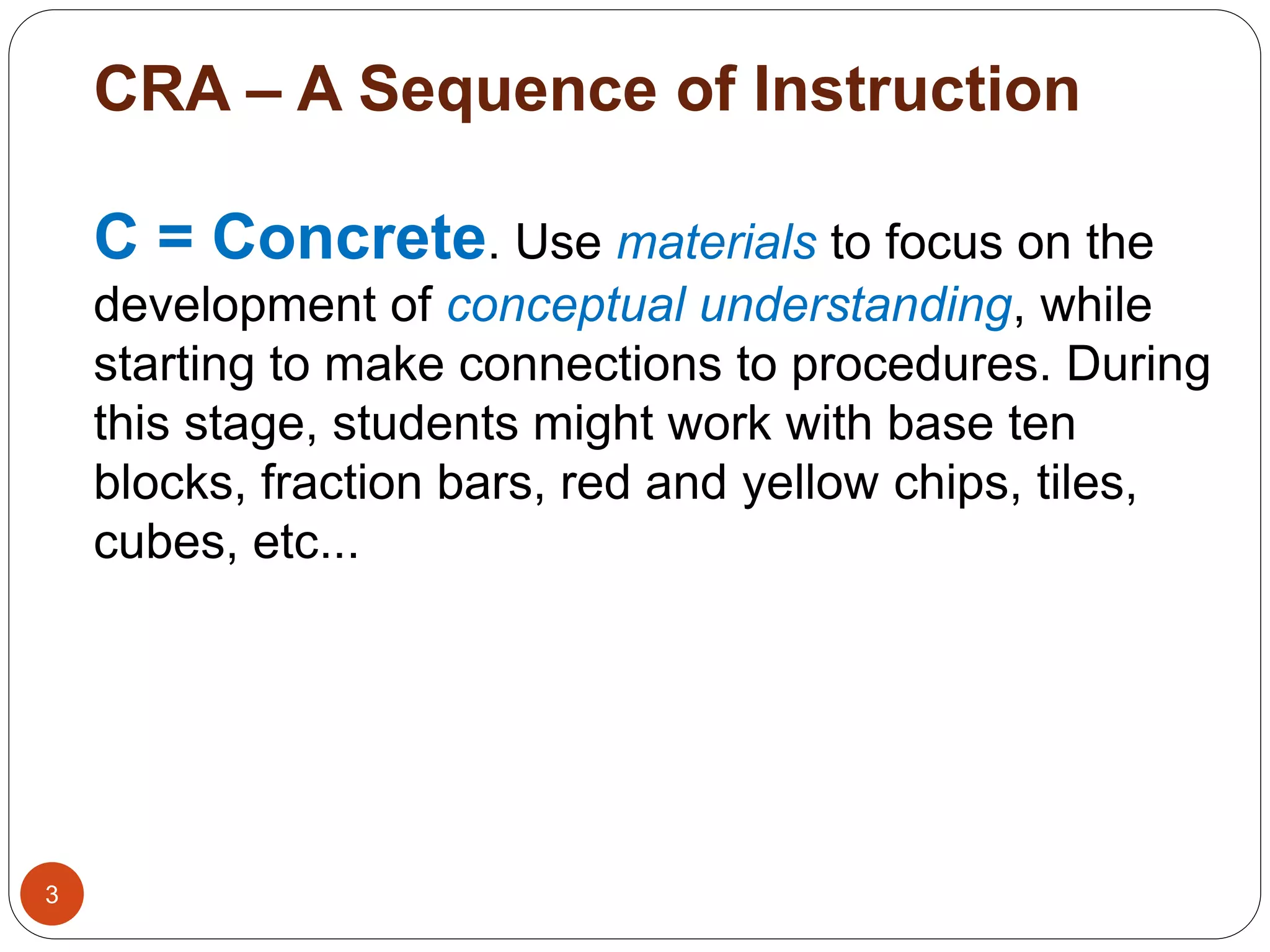 CRA – A Sequence of Instruction

C = Concrete. Use materials to focus on the development of conceptual understanding, while starting to make connections to procedures. During this stage, students might work with base ten blocks, fraction bars, red and yellow chips, tiles, cubes, etc...

3